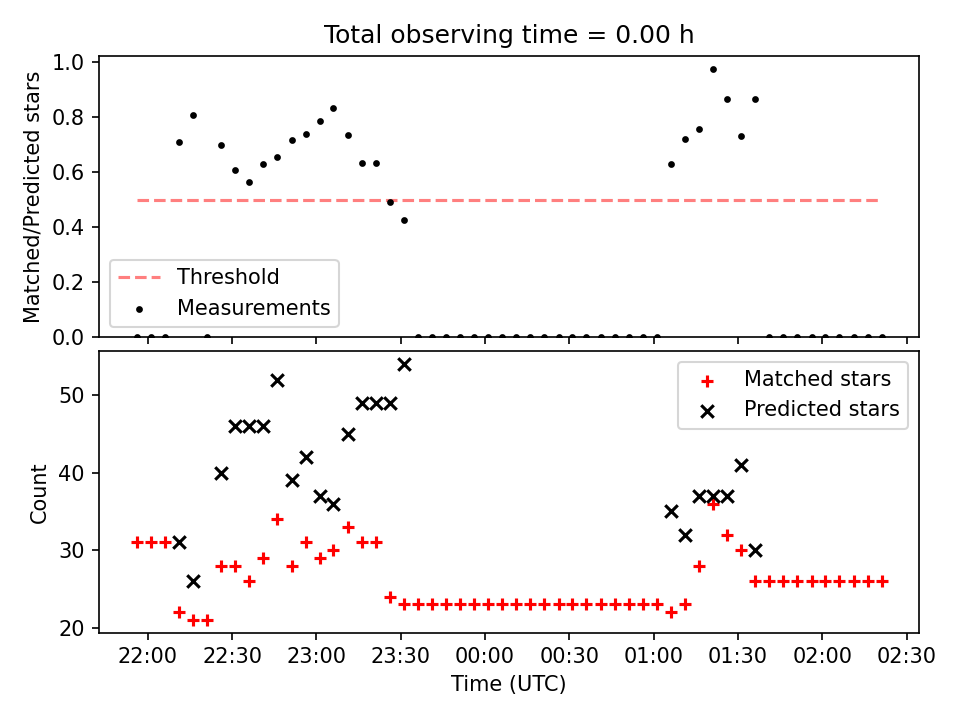 Total observing time = 0.00 h

Matched/Predicted stars

1.0
0.8
0.6
0.4
0.2
0.0

Threshold
Measurements

Count

50
40
30
20

Matched stars
Predicted stars

22:00 22:30 23:00 23:30 00:00 00:30 01:00 01:30 02:00 02:30

Time (UTC)